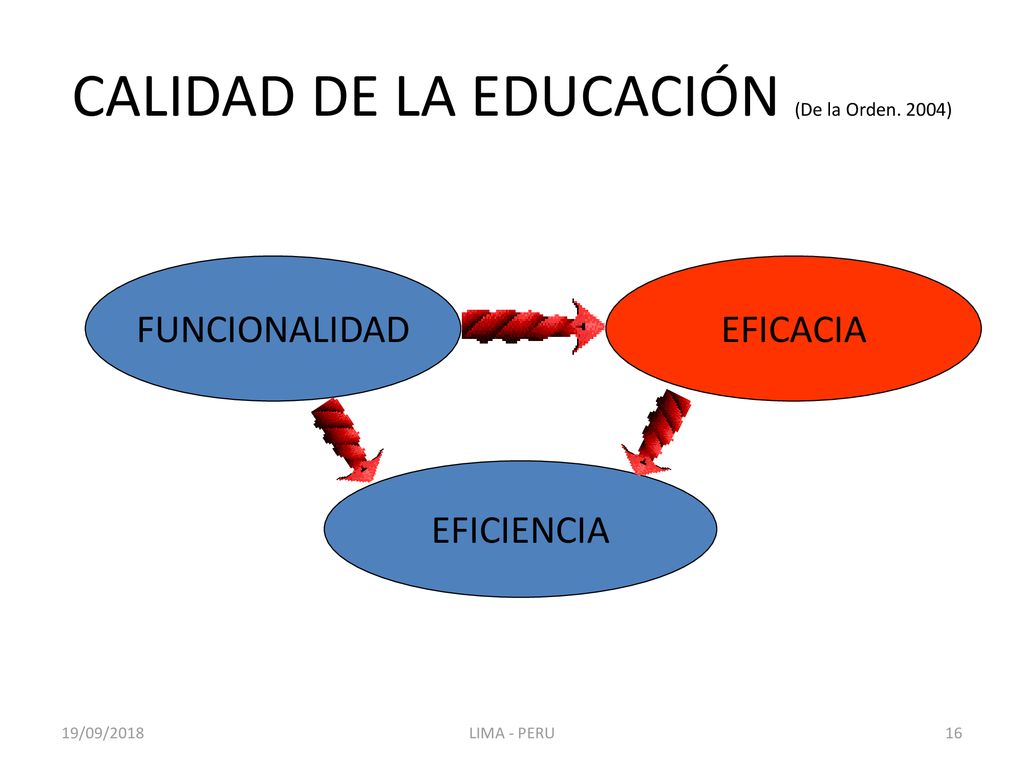 CALIDAD DE LA EDUCACIÓN (De la Orden. 2004)

FUNCIONALIDAD

EFICACIA

EFICIENCIA

19/09/2018

LIMA - PERU

16